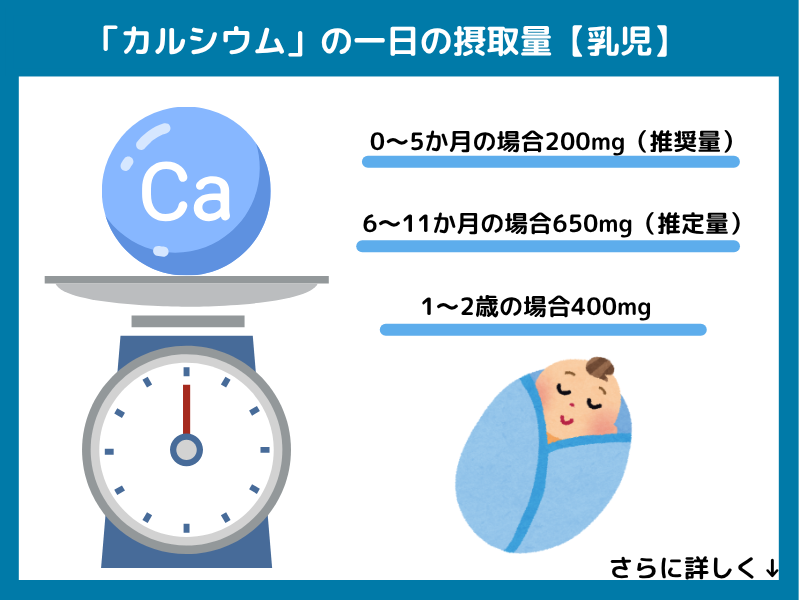 「カルシウム」の一日の摂取量【乳児】

Ca

0〜5か月の場合200mg（推奨量）

6〜11か月の場合650mg（推定量）

1〜2歳の場合400mg

さらに詳しく↓